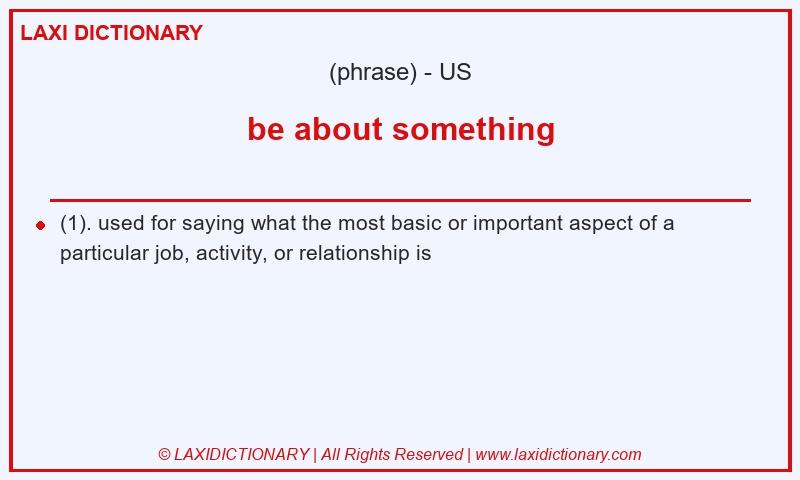 LAXI DICTIONARY

(phrase) - US

be about something

(1). used for saying what the most basic or important aspect of a particular job, activity, or relationship is

© LAXIDICTIONARY | All Rights Reserved | www.laxidictionary.com